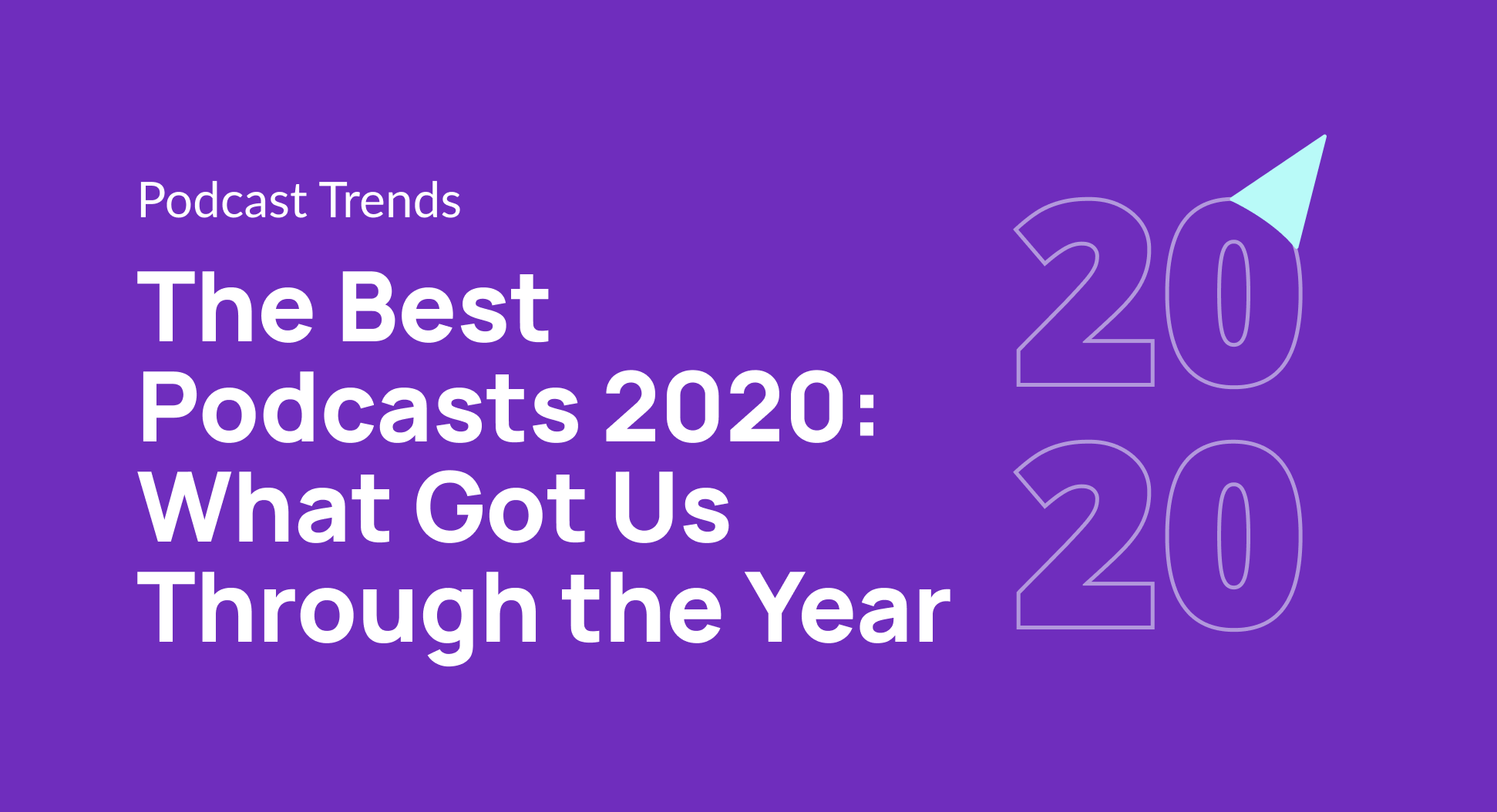 Podcast Trends

The Best Podcasts 2020: What Got Us Through the Year

20
20